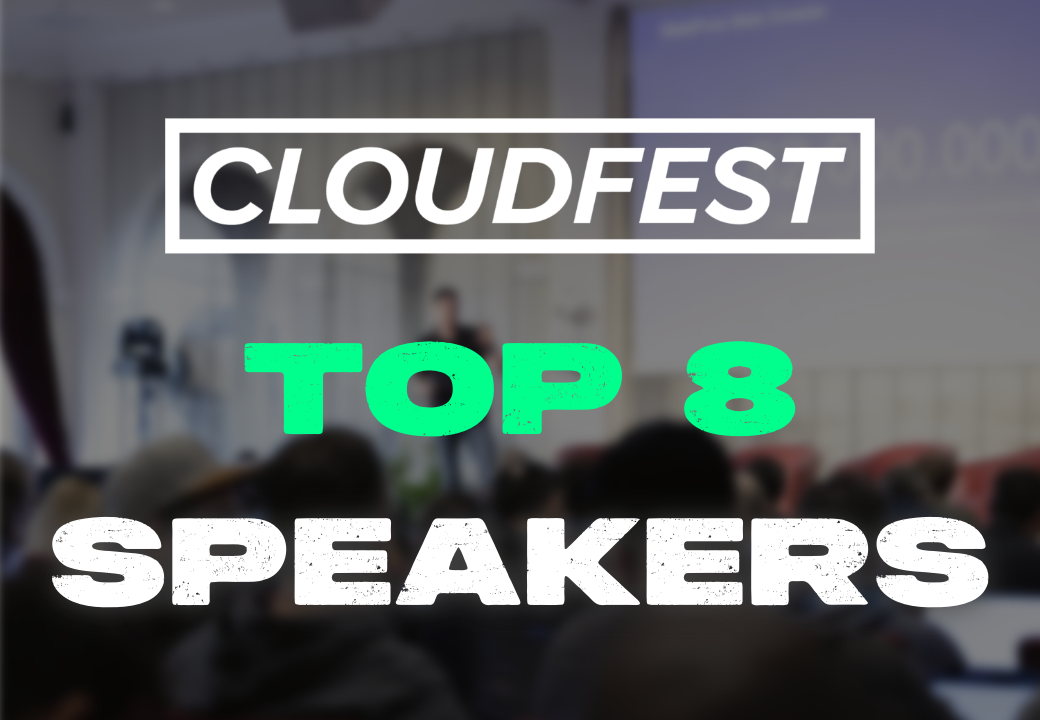 CLOUDFEST

TOP 8 SPEAKERS